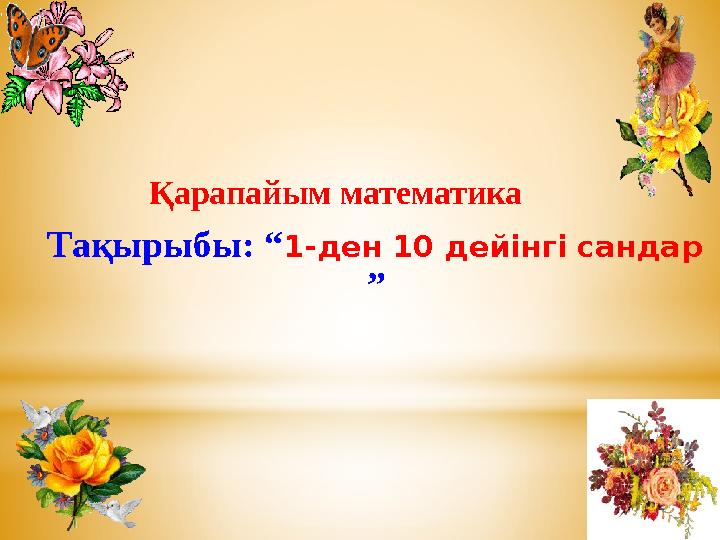 Қарапайым математика

Тақырыбы: “1-ден 10 дейінгі сандар ”